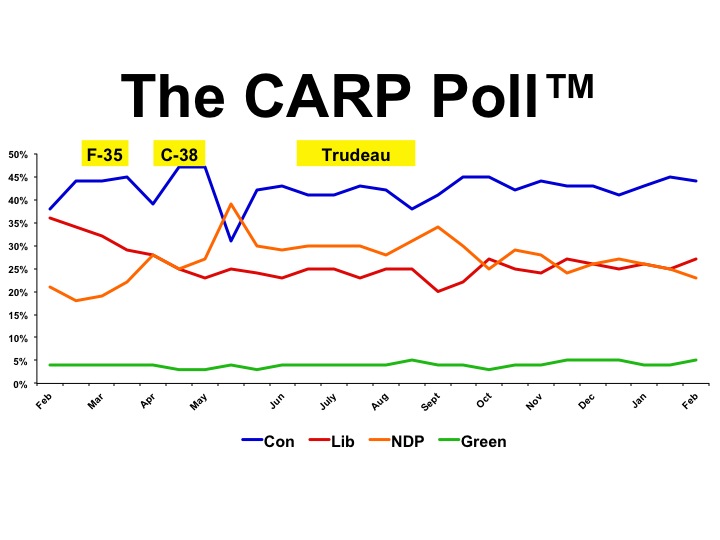 The CARP Poll™

F-35
C-38
Trudeau

50%
45%
40%
35%
30%
25%
20%
15%
10%
5%
0%

Feb
Mar
Apr
May
Jun
July
Aug
Sept
Oct
Nov
Dec
Jan
Feb

Con Lib NDP Green